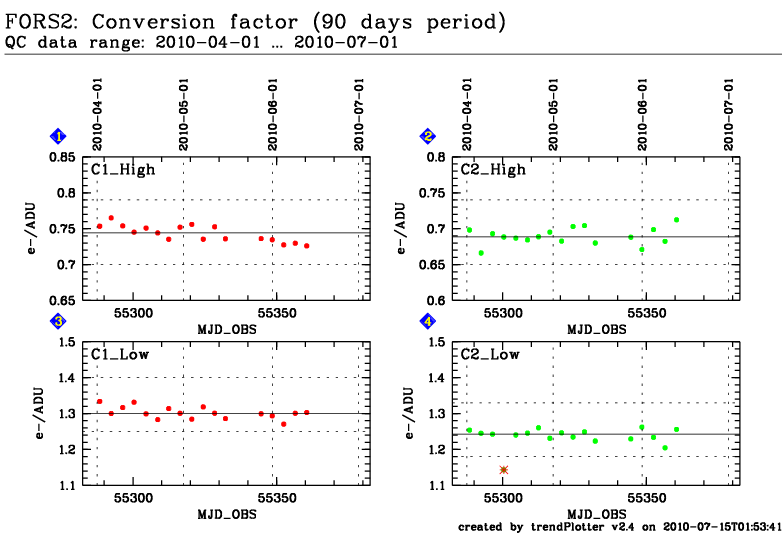 FORS2: Conversion factor (90 days period)
QC data range: 2010-04-01 … 2010-07-01

1
2010-04-01
2010-05-01
2010-06-01
2010-07-01
C1_High
e-/ADU
0.85
0.8
0.75
0.7
0.65
55300
55350
MJD_OBS

2
2010-04-01
2010-05-01
2010-06-01
2010-07-01
C2_High
e-/ADU
0.8
0.75
0.7
0.65
0.6
55300
55350
MJD_OBS

3
C1_Low
e-/ADU
1.5
1.4
1.3
1.2
1.1
55300
55350
MJD_OBS

4
C2_Low
e-/ADU
1.5
1.4
1.3
1.2
1.1
55300
55350
MJD_OBS

created by trendPlotter v2.4 on 2010-07-15T01:53:41